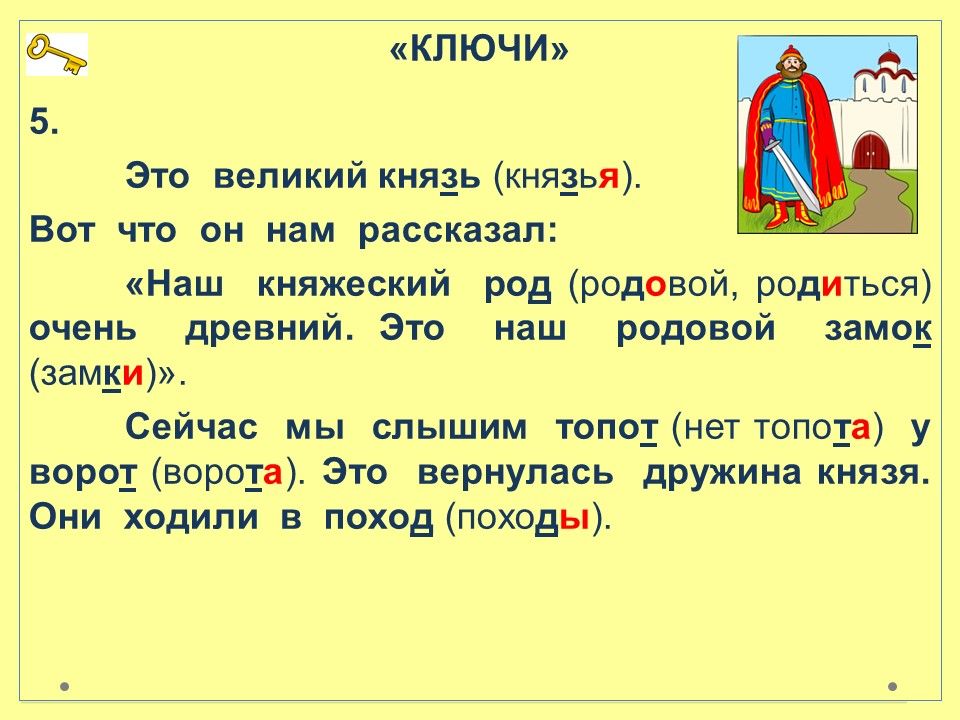 «КЛЮЧИ»

5.

Это великий князь (князья).

Вот что он нам рассказал:

«Наш княжеский род (родовой, родиться) очень древний. Это наш родовой замок (замки)».

Сейчас мы слышим топот (нет топота) у ворот (ворота). Это вернулась дружина князя. Они ходили в поход (походы).